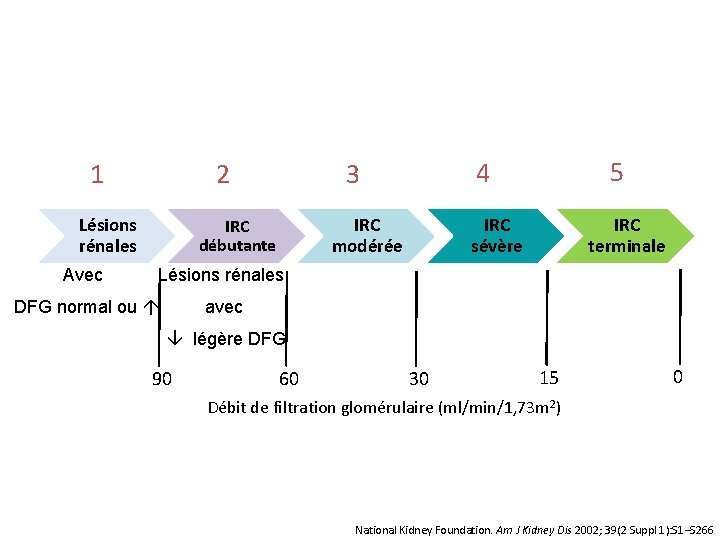 1 2 3 4 5

Lésions rénales

IRC débutante

IRC modérée

IRC sévère

IRC terminale

Avec DFG normal ou ↑

Lésions rénales avec ↓ légère DFG

90 60 30 15 0

Débit de filtration glomérulaire (ml/min/1,73m$^2$)

National Kidney Foundation. Am J Kidney Dis 2002; 39(2 Suppl 1):S1–S266